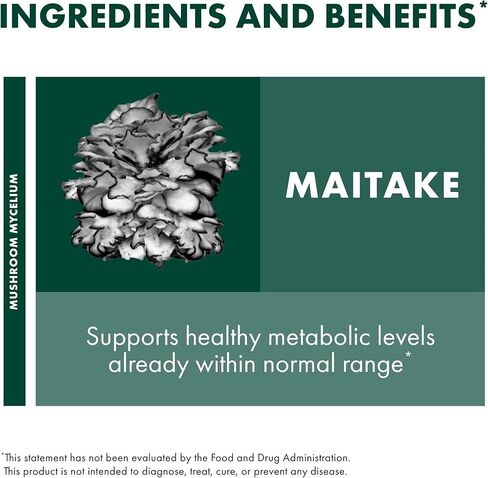 INGREDIENTS AND BENEFITS*

MUSHROOM MYCELIUM

MAITAKE

Supports healthy metabolic levels already within normal range*

*This statement has not been evaluated by the Food and Drug Administration. This product is not intended to diagnose, treat, cure, or prevent any disease.